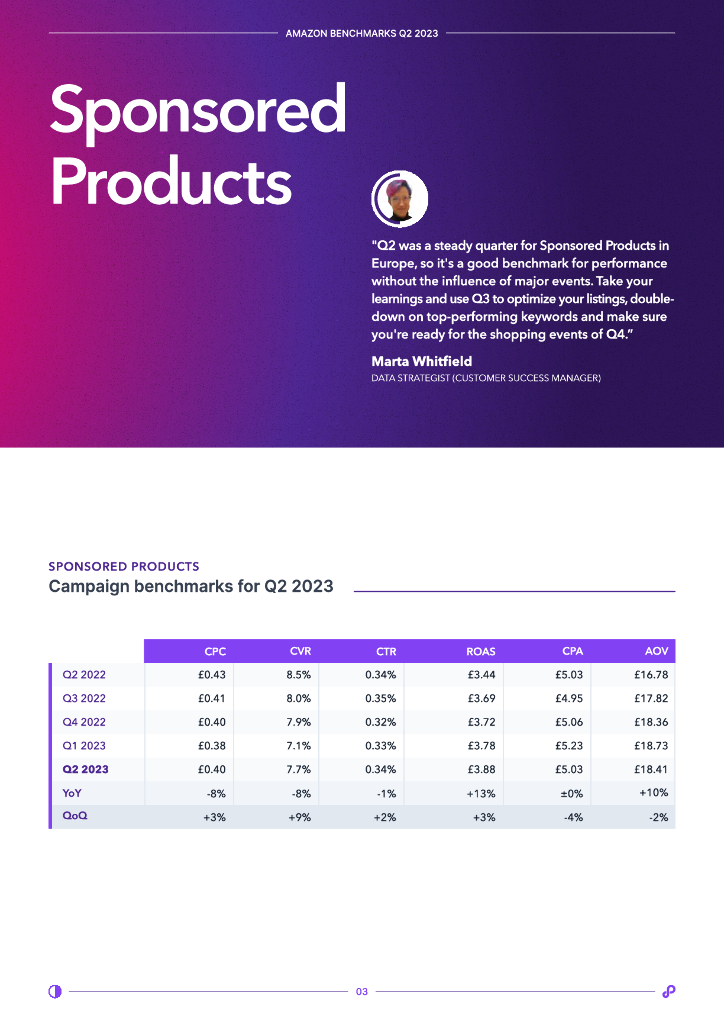 AMAZON BENCHMARKS Q2 2023

Sponsored Products

"Q2 was a steady quarter for Sponsored Products in Europe, so it's a good benchmark for performance without the influence of major events. Take your learnings and use Q3 to optimize your listings, double-down on top-performing keywords and make sure you're ready for the shopping events of Q4."

Marta Whitfield
DATA STRATEGIST (CUSTOMER SUCCESS MANAGER)

SPONSORED PRODUCTS
Campaign benchmarks for Q2 2023

| | CPC | CVR | CTR | ROAS | CPA | AOV |
|---|---|---|---|---|---|---|
| Q2 2022 | £0.43 | 8.5% | 0.34% | £3.44 | £5.03 | £16.78 |
| Q3 2022 | £0.41 | 8.0% | 0.35% | £3.69 | £4.95 | £17.82 |
| Q4 2022 | £0.40 | 7.9% | 0.32% | £3.72 | £5.06 | £18.36 |
| Q1 2023 | £0.38 | 7.1% | 0.33% | £3.78 | £5.23 | £18.73 |
| Q2 2023 | £0.40 | 7.7% | 0.34% | £3.88 | £5.03 | £18.41 |
| YoY | -8% | -8% | -1% | +13% | ±0% | +10% |
| QoQ | +3% | +9% | +2% | +3% | -4% | -2% |

03